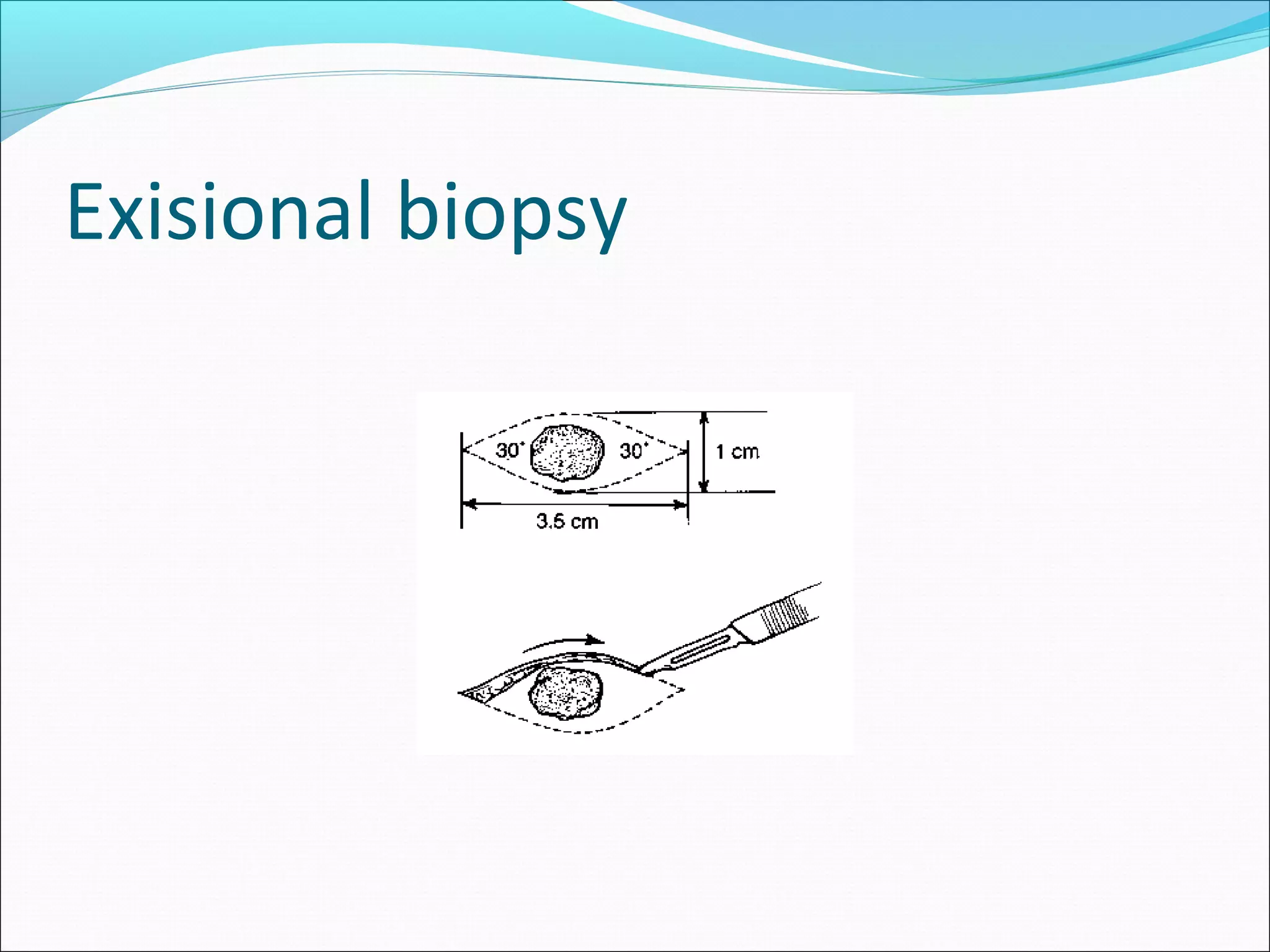 Exisional biopsy

30° 30° 1 cm

3.5 cm